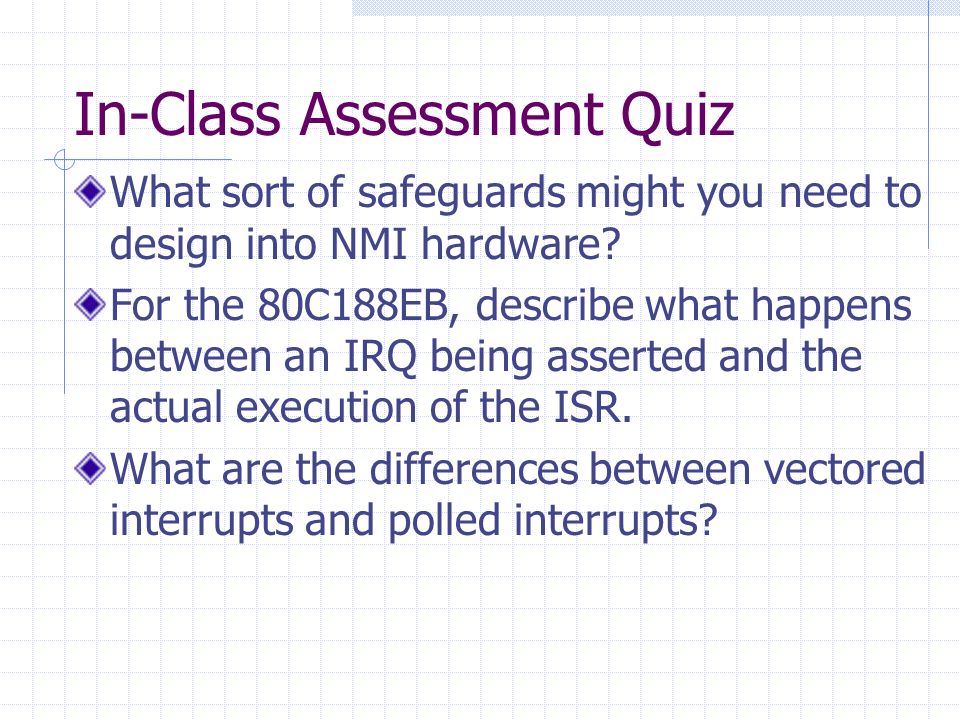 In-Class Assessment Quiz

What sort of safeguards might you need to design into NMI hardware?

For the 80C188EB, describe what happens between an IRQ being asserted and the actual execution of the ISR.

What are the differences between vectored interrupts and polled interrupts?